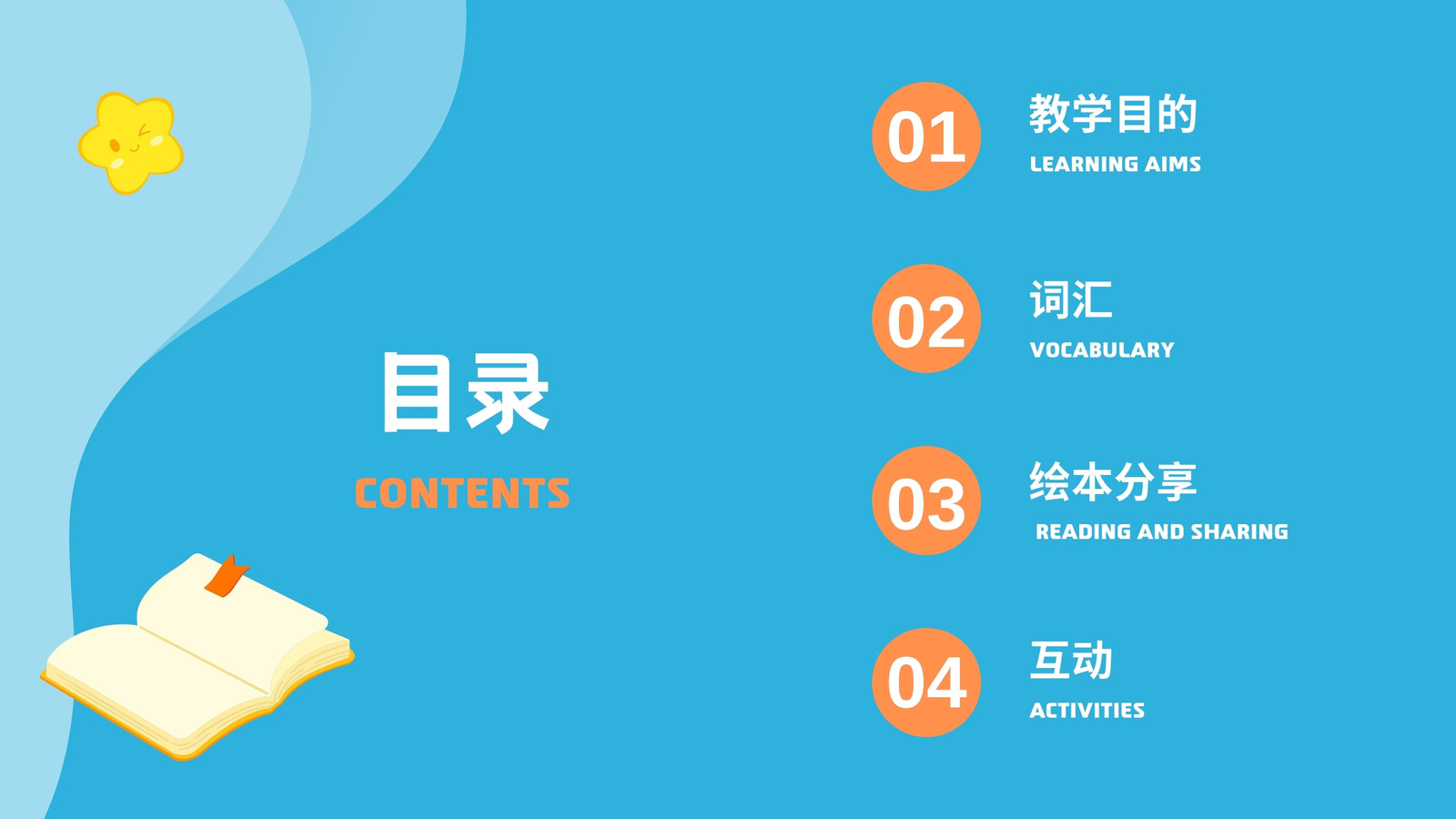 目录

CONTENTS

01
教学目的
LEARNING AIMS

02
词汇
VOCABULARY

03
绘本分享
READING AND SHARING

04
互动
ACTIVITIES